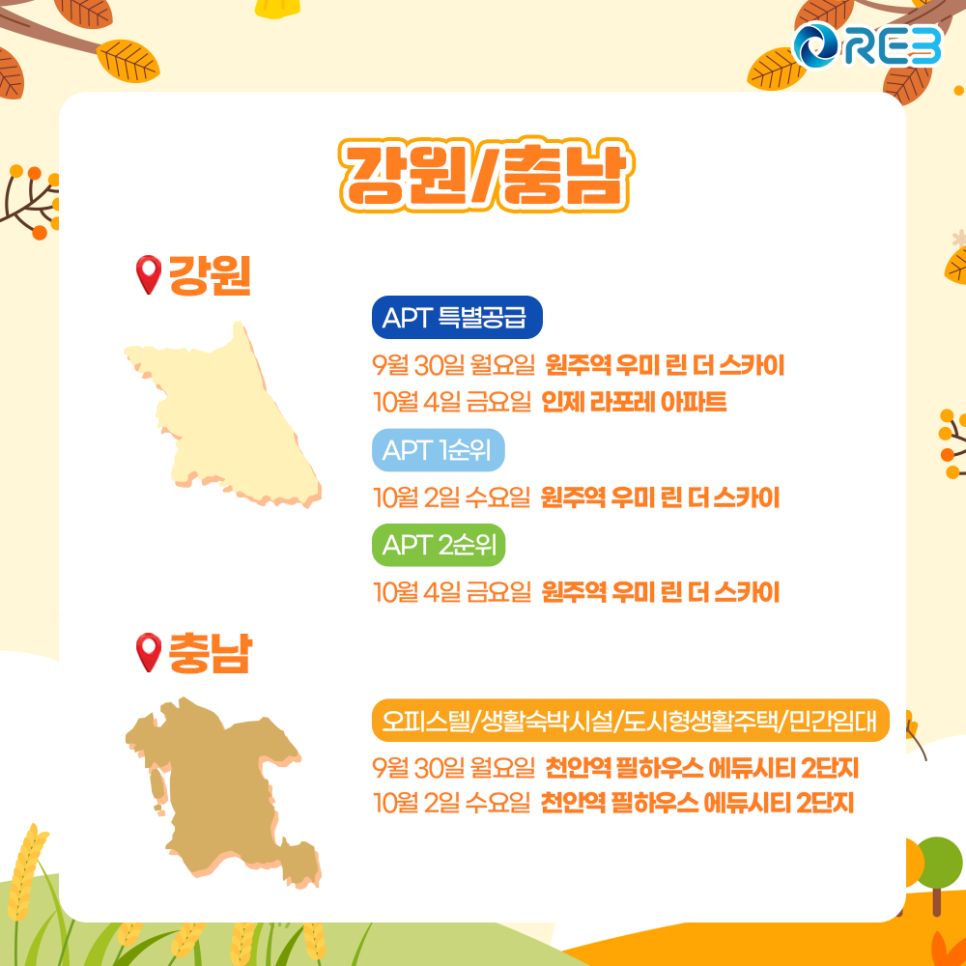 REB

강원/충남

강원

APT 특별공급

9월 30일 월요일 원주역 우미 린 더 스카이
10월 4일 금요일 인제 라포레 아파트

APT 1순위

10월 2일 수요일 원주역 우미 린 더 스카이

APT 2순위

10월 4일 금요일 원주역 우미 린 더 스카이

충남

오피스텔/생활숙박시설/도시형생활주택/민간임대

9월 30일 월요일 천안역 필하우스 에듀시티 2단지
10월 2일 수요일 천안역 필하우스 에듀시티 2단지